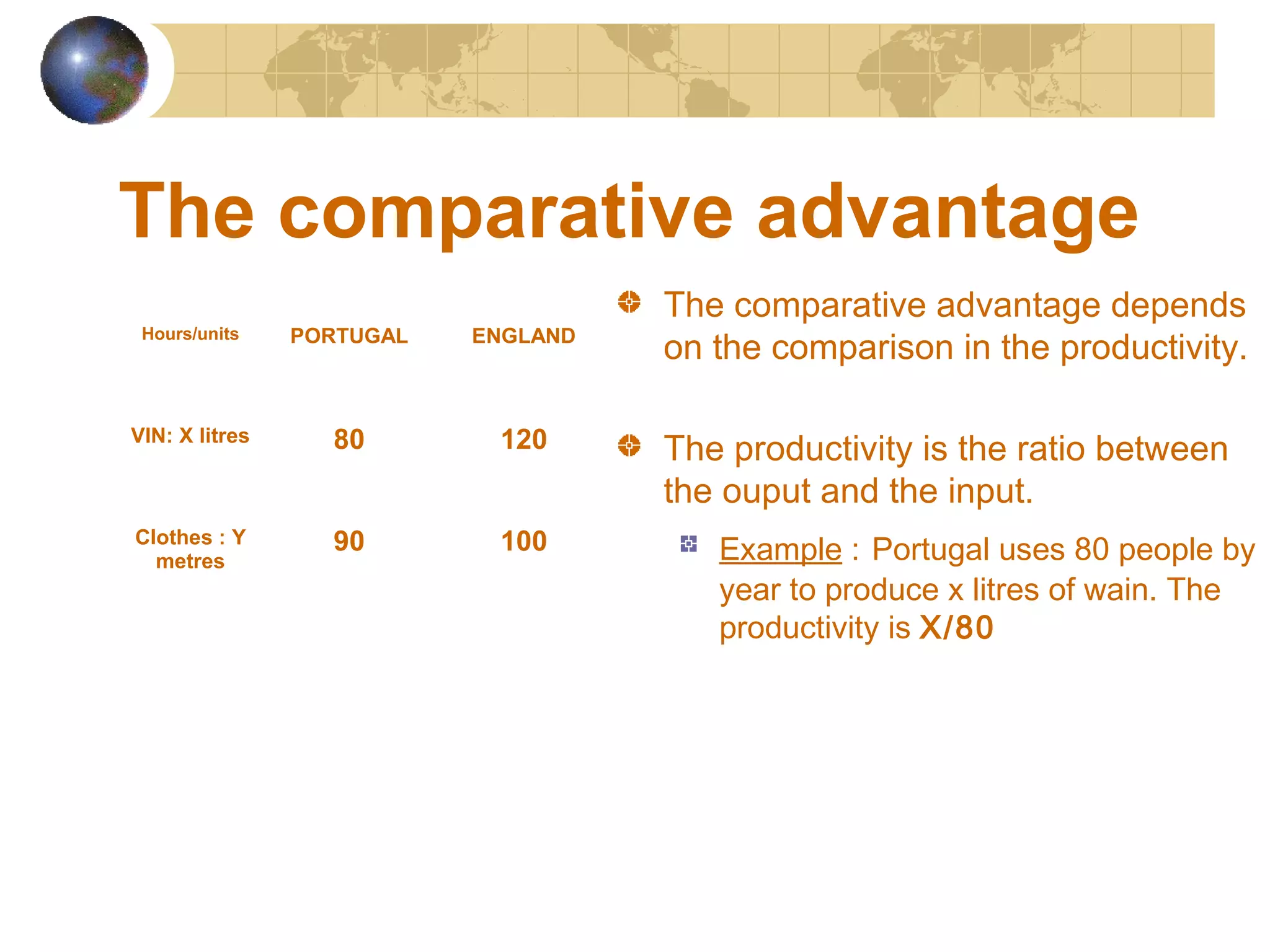 The comparative advantage

| Hours/units | PORTUGAL | ENGLAND |
|---|---|---|
| VIN: X litres | 80 | 120 |
| Clothes : Y metres | 90 | 100 |

The comparative advantage depends on the comparison in the productivity.

The productivity is the ratio between the ouput and the input.

Example : Portugal uses 80 people by year to produce x litres of wain. The productivity is X/80